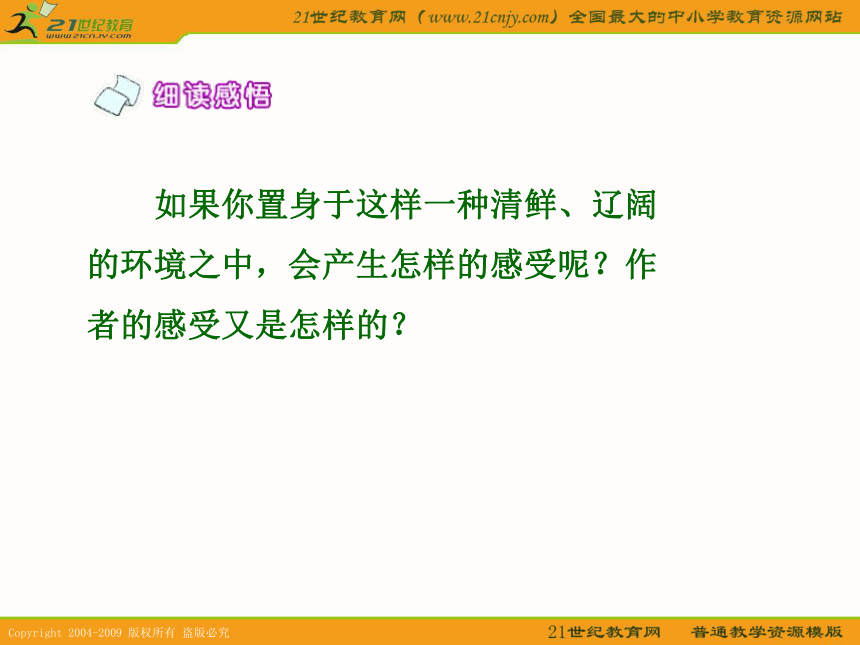 21世纪教育
www.21cnjy.com

21世纪教育网（www.21cnjy.com）全国最大的中小学教育资源网站

细读感悟

如果你置身于这样一种清鲜、辽阔的环境之中，会产生怎样的感受呢？作者的感受又是怎样的？

Copyright 2004-2009 版权所有 盗版必究

21世纪教育网 普通教学资源模版